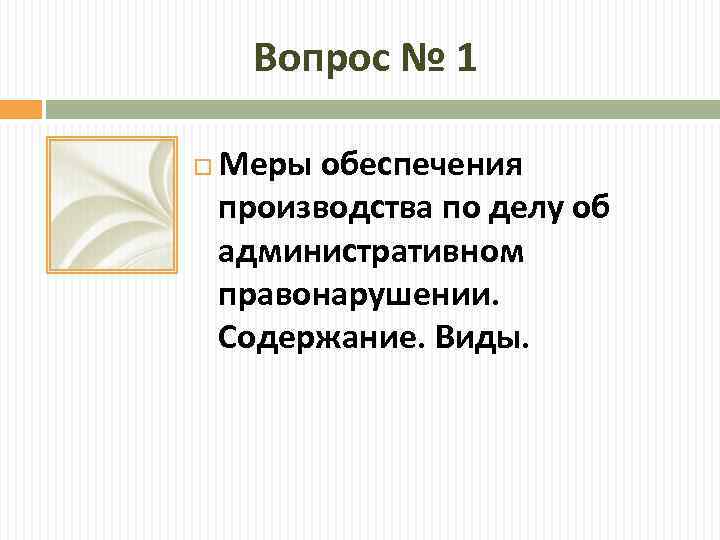 Вопрос № 1

Меры обеспечения производства по делу об административном правонарушении. Содержание. Виды.